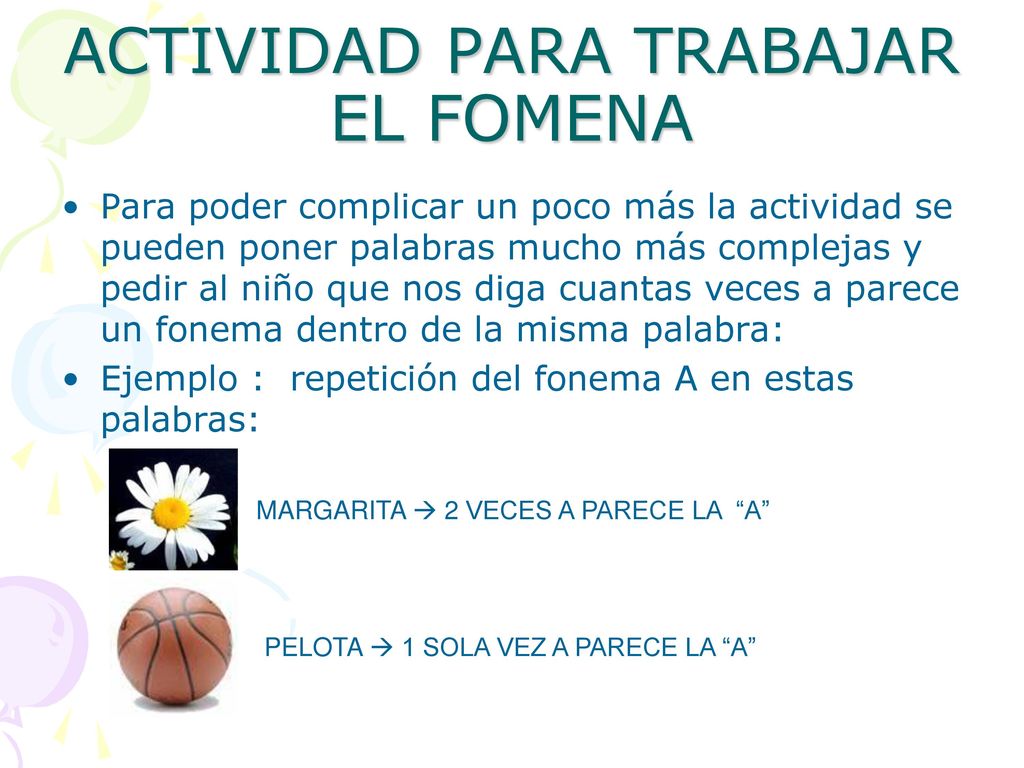 ACTIVIDAD PARA TRABAJAR EL FOMENA

• Para poder complicar un poco más la actividad se pueden poner palabras mucho más complejas y pedir al niño que nos diga cuantas veces a parece un fonema dentro de la misma palabra:
• Ejemplo : repetición del fonema A en estas palabras:

MARGARITA → 2 VECES A PARECE LA “A”

PELOTA → 1 SOLA VEZ A PARECE LA “A”